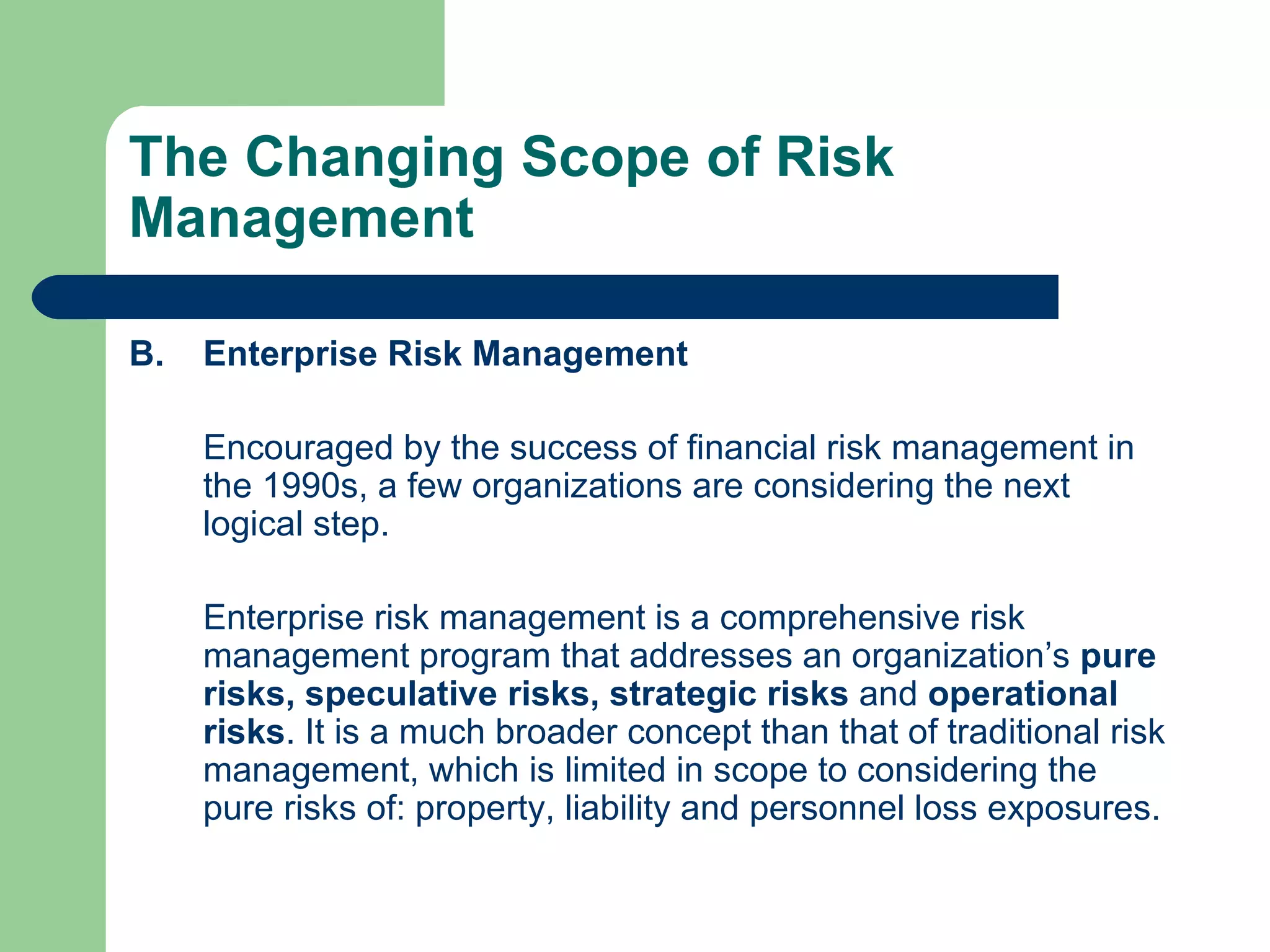 The Changing Scope of Risk Management

B. Enterprise Risk Management

Encouraged by the success of financial risk management in the 1990s, a few organizations are considering the next logical step.

Enterprise risk management is a comprehensive risk management program that addresses an organization’s pure risks, speculative risks, strategic risks and operational risks. It is a much broader concept than that of traditional risk management, which is limited in scope to considering the pure risks of: property, liability and personnel loss exposures.